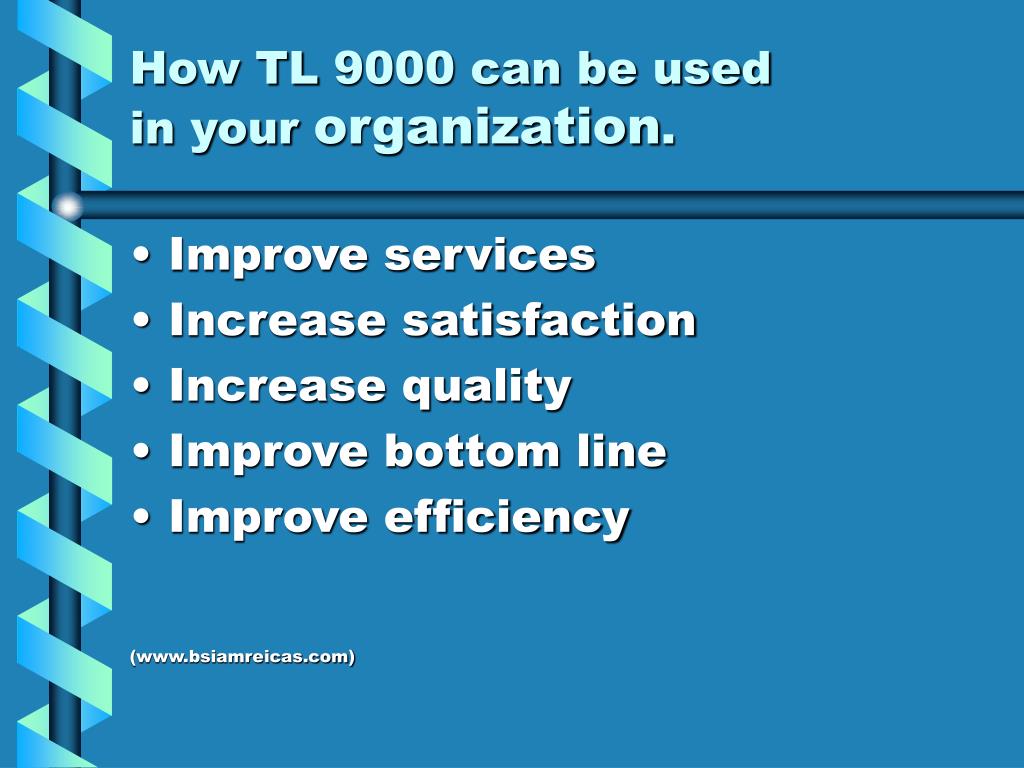 How TL 9000 can be used in your organization.

• Improve services
• Increase satisfaction
• Increase quality
• Improve bottom line
• Improve efficiency

(www.bsiamreicas.com)